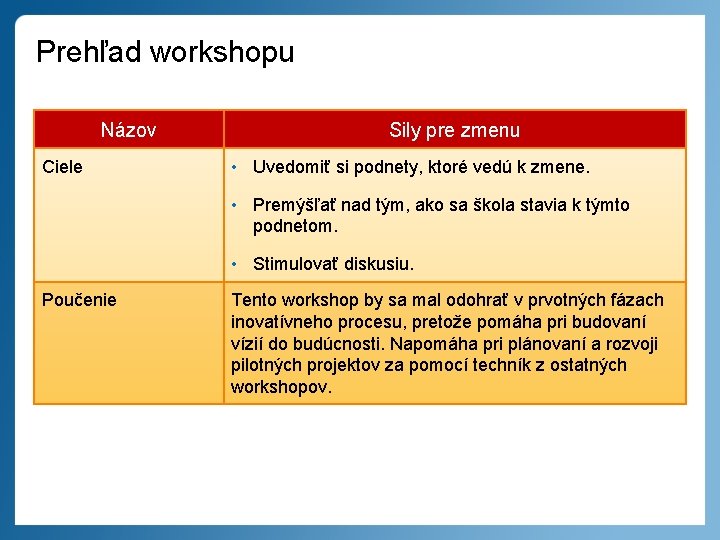 Prehľad workshopu

| Názov | Sily pre zmenu |
|---|---|
| Ciele | • Uvedomiť si podnety, ktoré vedú k zmene. • Premýšľať nad tým, ako sa škola stavia k týmto podnetom. • Stimulovať diskusiu. |
| Poučenie | Tento workshop by sa mal odohrať v prvotných fázach inovatívneho procesu, pretože pomáha pri budovaní vízií do budúcnosti. Napomáha pri plánovaní a rozvoji pilotných projektov za pomocí techník z ostatných workshopov. |